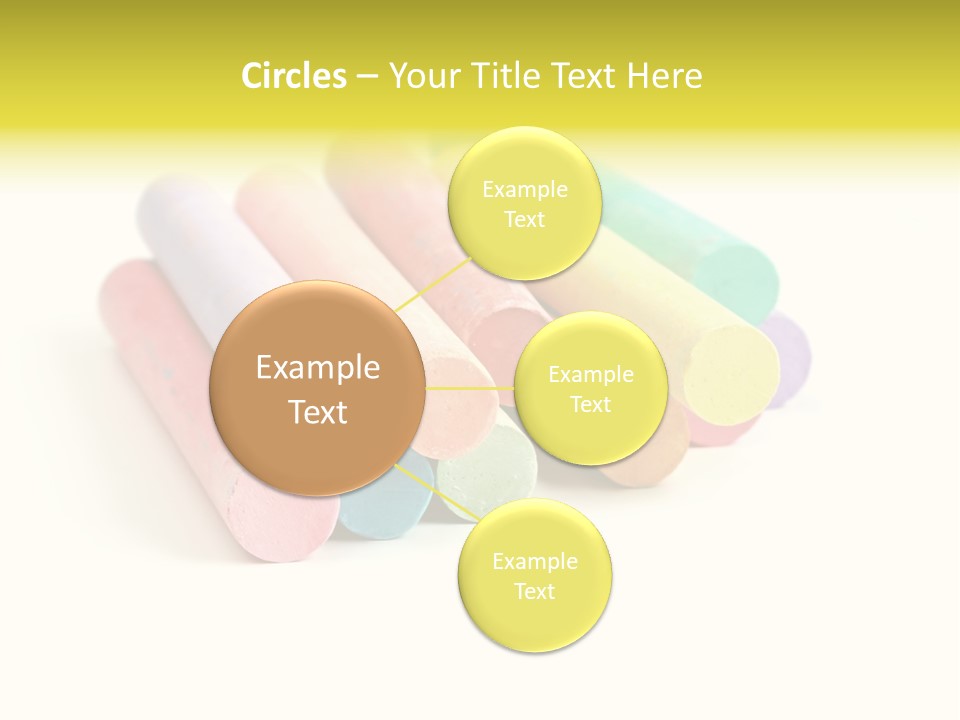 Circles – Your Title Text Here

Example Text

Example Text

Example Text

Example Text